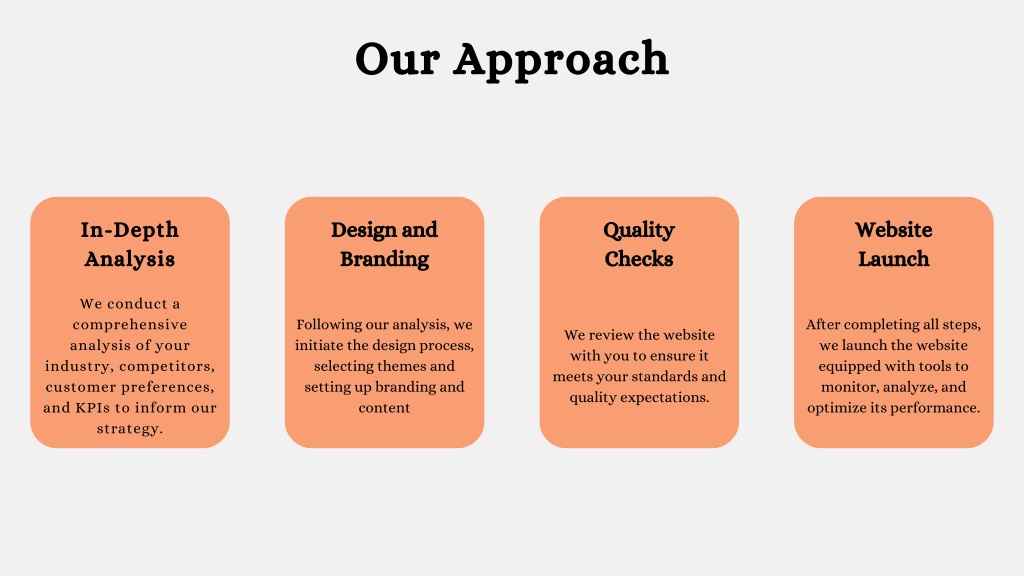 Our Approach

In-Depth Analysis

We conduct a comprehensive analysis of your industry, competitors, customer preferences, and KPIs to inform our strategy.

Design and Branding

Following our analysis, we initiate the design process, selecting themes and setting up branding and content

Quality Checks

We review the website with you to ensure it meets your standards and quality expectations.

Website Launch

After completing all steps, we launch the website equipped with tools to monitor, analyze, and optimize its performance.